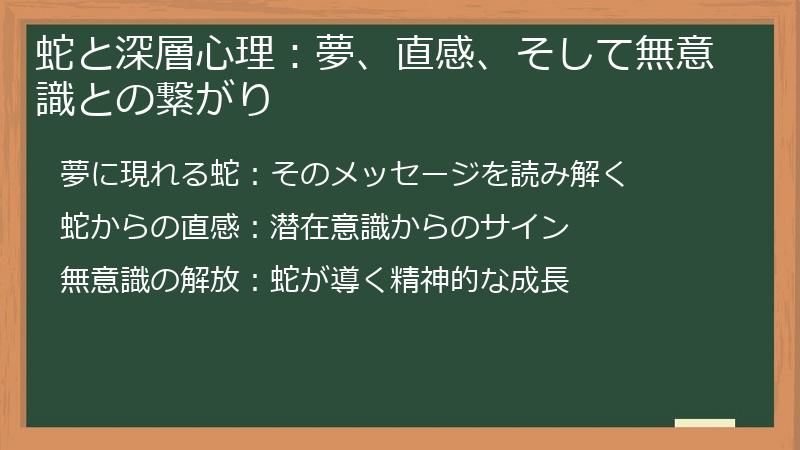 蛇と深層心理：夢、直感、そして無意識との繋がり

夢に現れる蛇：そのメッセージを読み解く

蛇からの直感：潜在意識からのサイン

無意識の解放：蛇が導く精神的な成長